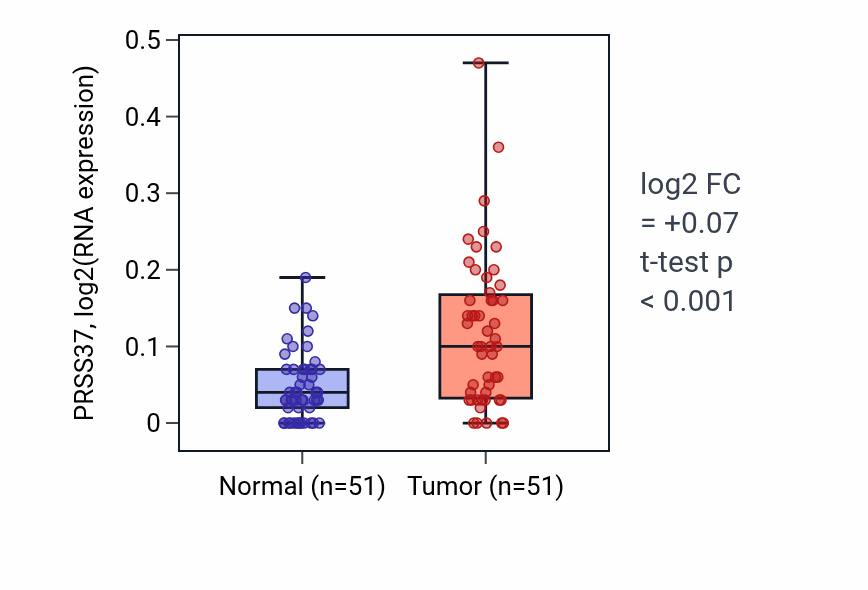 PRSS37, log2(RNA expression)

0.5
0.4
0.3
0.2
0.1
0

Normal (n=51)
Tumor (n=51)

log2 FC = +0.07
t-test p < 0.001